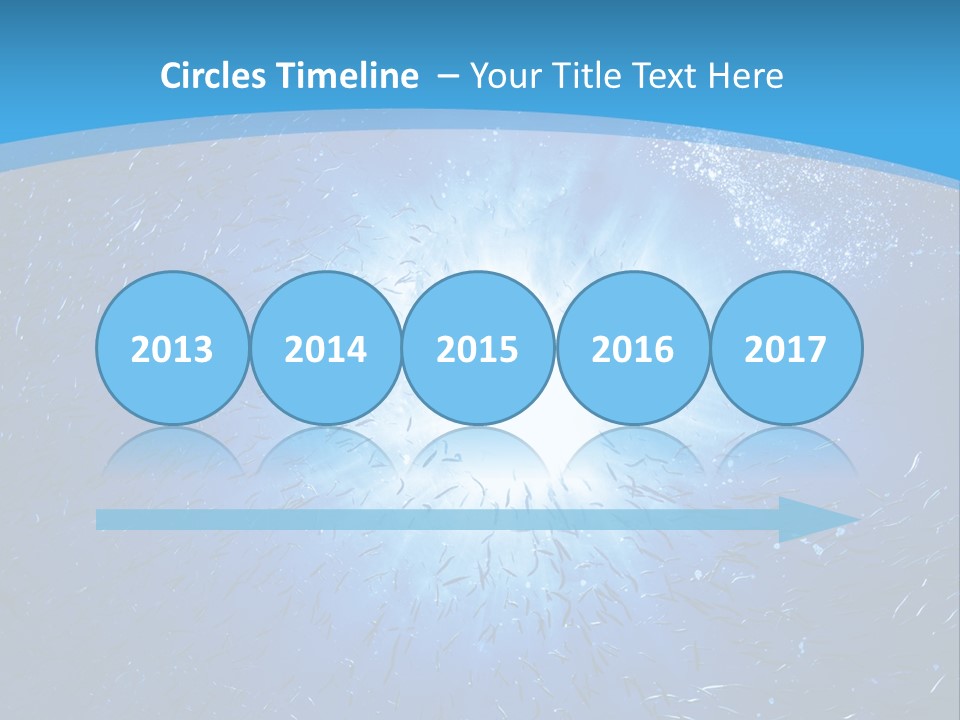 Circles Timeline – Your Title Text Here

2013

2014

2015

2016

2017